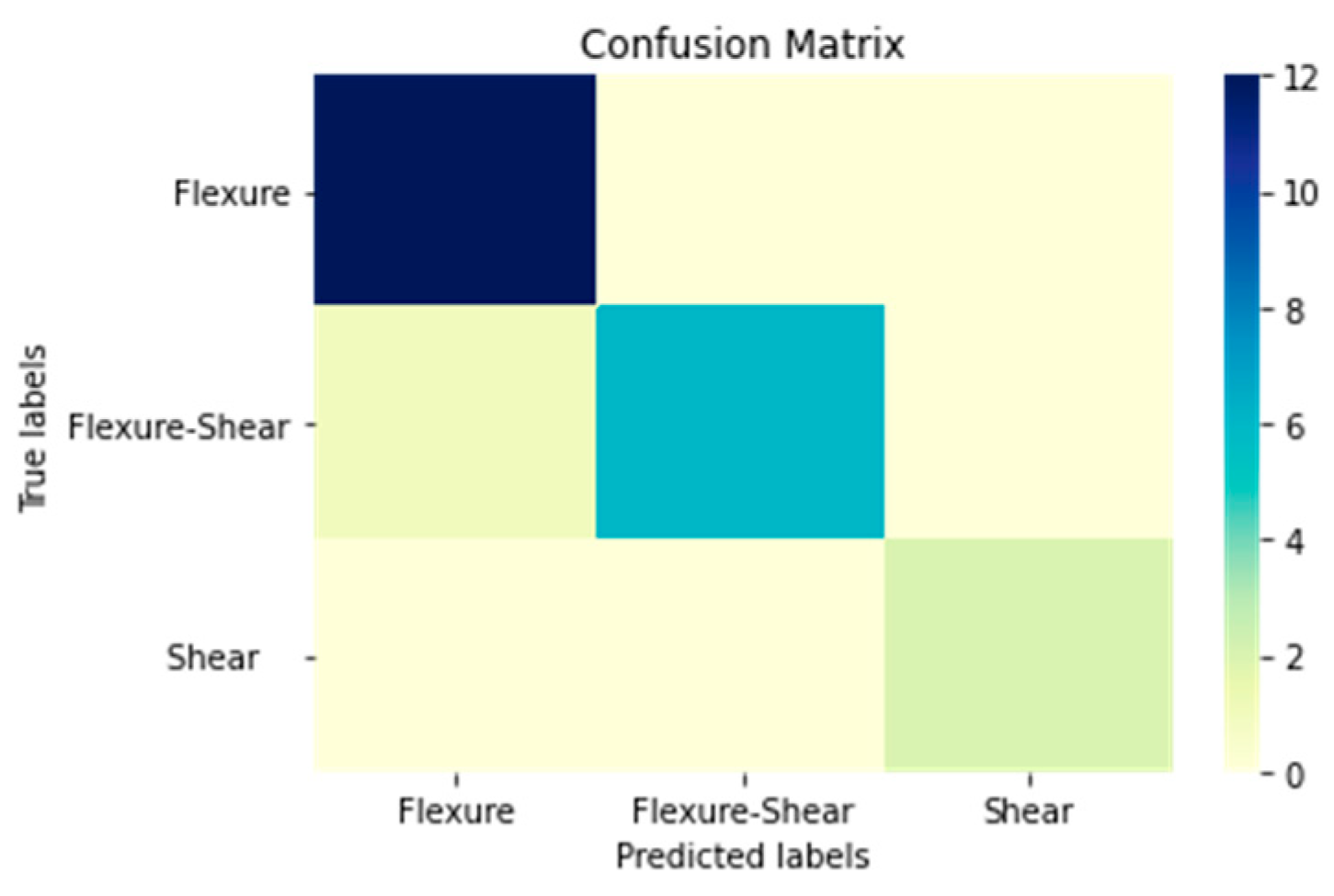 Confusion Matrix

True labels

Flexure

Flexure-Shear

Shear

Flexure

Flexure-Shear

Shear

Predicted labels

12

10

8

6

4

2

0